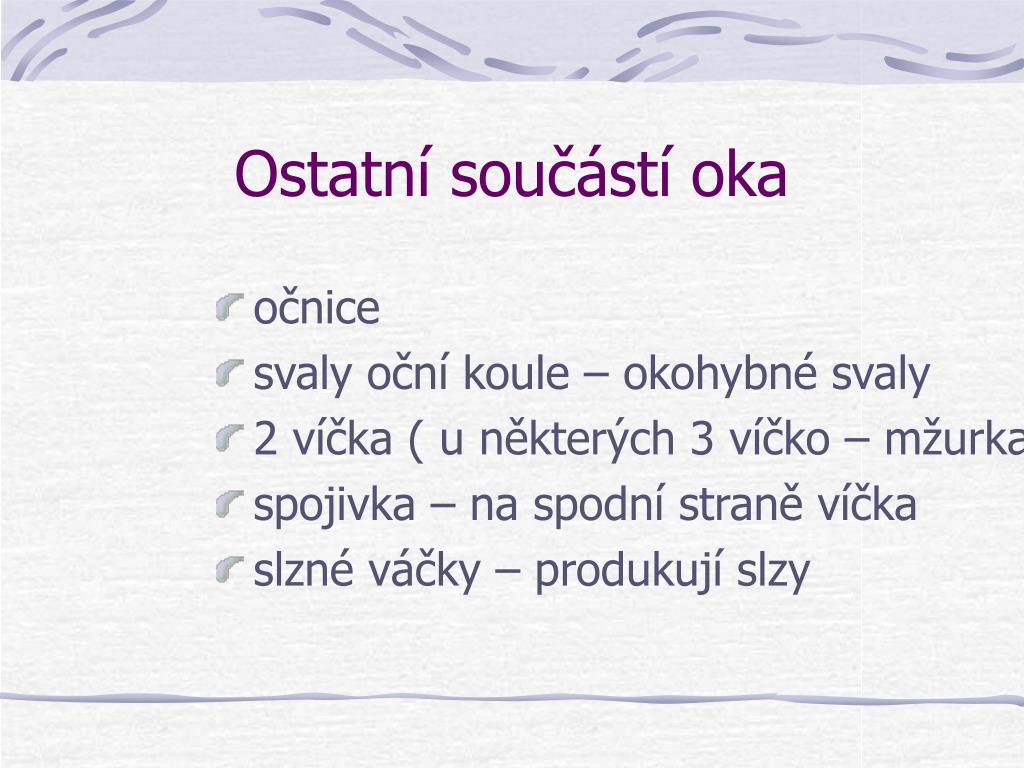 Ostatní součástí oka

očnice
svaly oční koule – okohybné svaly
2 víčka ( u některých 3 víčko – mžurka
spojivka – na spodní straně víčka
slzné váčky – produkují slzy